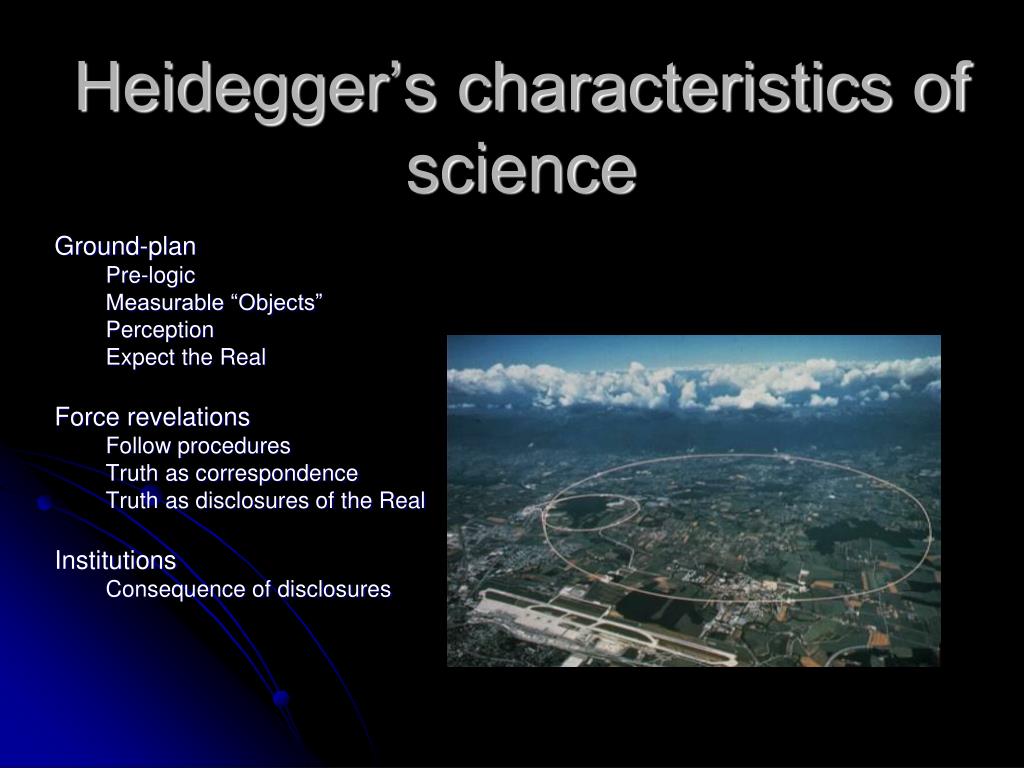 Heidegger’s characteristics of science

Ground-plan
Pre-logic
Measurable “Objects”
Perception
Expect the Real

Force revelations
Follow procedures
Truth as correspondence
Truth as disclosures of the Real

Institutions
Consequence of disclosures